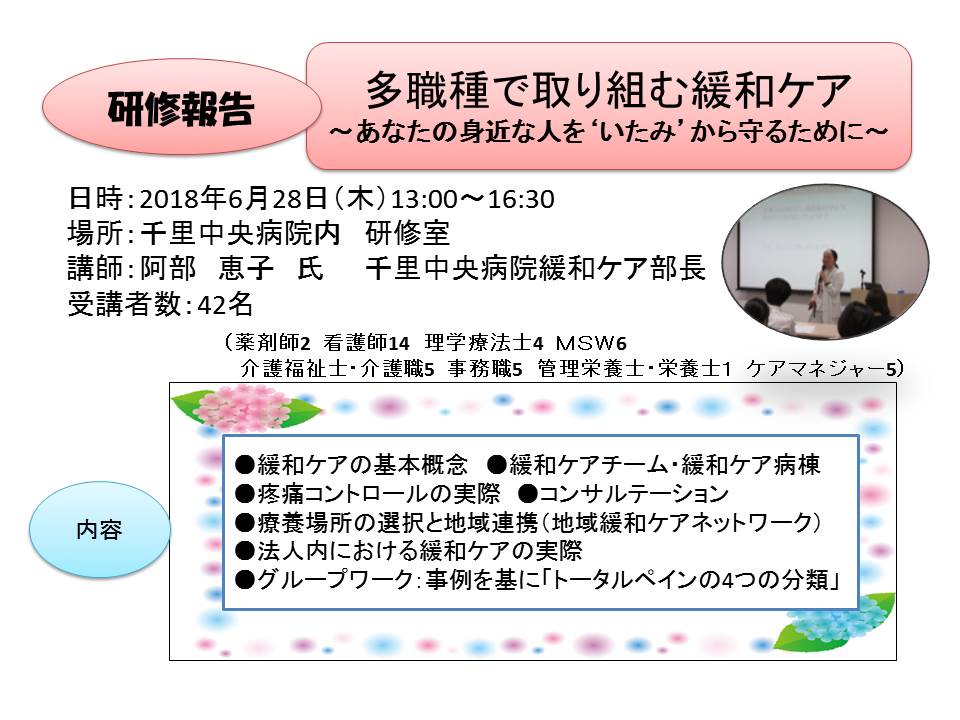 研修報告

多職種で取り組む緩和ケア
～あなたの身近な人を‘いたみ’から守るために～

日時：2018年6月28日（木）13:00～16:30
場所：千里中央病院内　研修室
講師：阿部　恵子　氏　　千里中央病院緩和ケア部長
受講者数：42名

（薬剤師2　看護師14　理学療法士4　MSW6
介護福祉士・介護職5　事務職5　管理栄養士・栄養士1　ケアマネジャー5）

内容

●緩和ケアの基本概念　●緩和ケアチーム・緩和ケア病棟
●疼痛コントロールの実際　●コンサルテーション
●療養場所の選択と地域連携（地域緩和ケアネットワーク）
●法人内における緩和ケアの実際
●グループワーク：事例を基に「トータルペインの4つの分類」